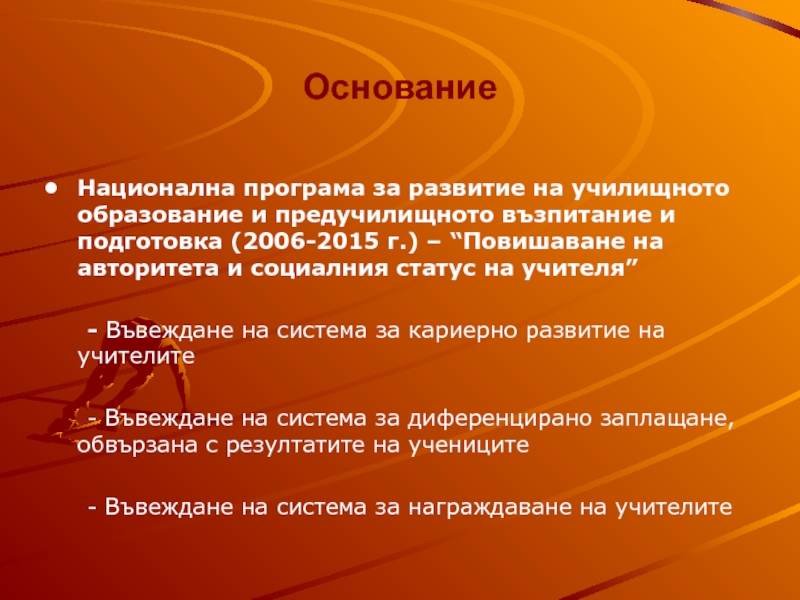 Основание

• Национална програма за развитие на училищното образование и предучилищното възпитание и подготовка (2006-2015 г.) – “Повишаване на авторитета и социалния статус на учителя”

- Въвеждане на система за кариерно развитие на учителите

- Въвеждане на система за диференцирано заплащане, обвързана с резултатите на учениците

- Въвеждане на система за награждаване на учителите